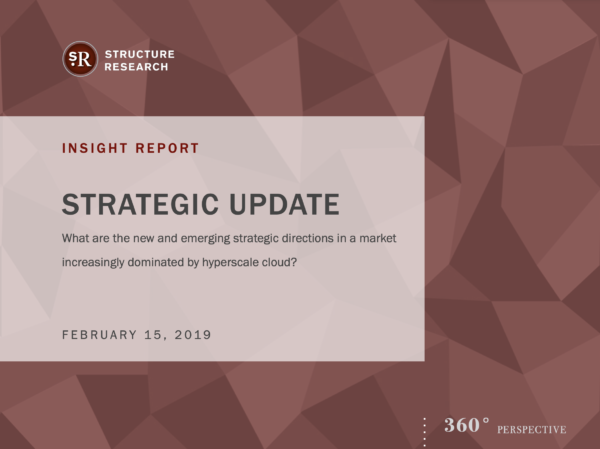 SR STRUCTURE RESEARCH

INSIGHT REPORT

STRATEGIC UPDATE

What are the new and emerging strategic directions in a market increasingly dominated by hyperscale cloud?

FEBRUARY 15, 2019

360° PERSPECTIVE